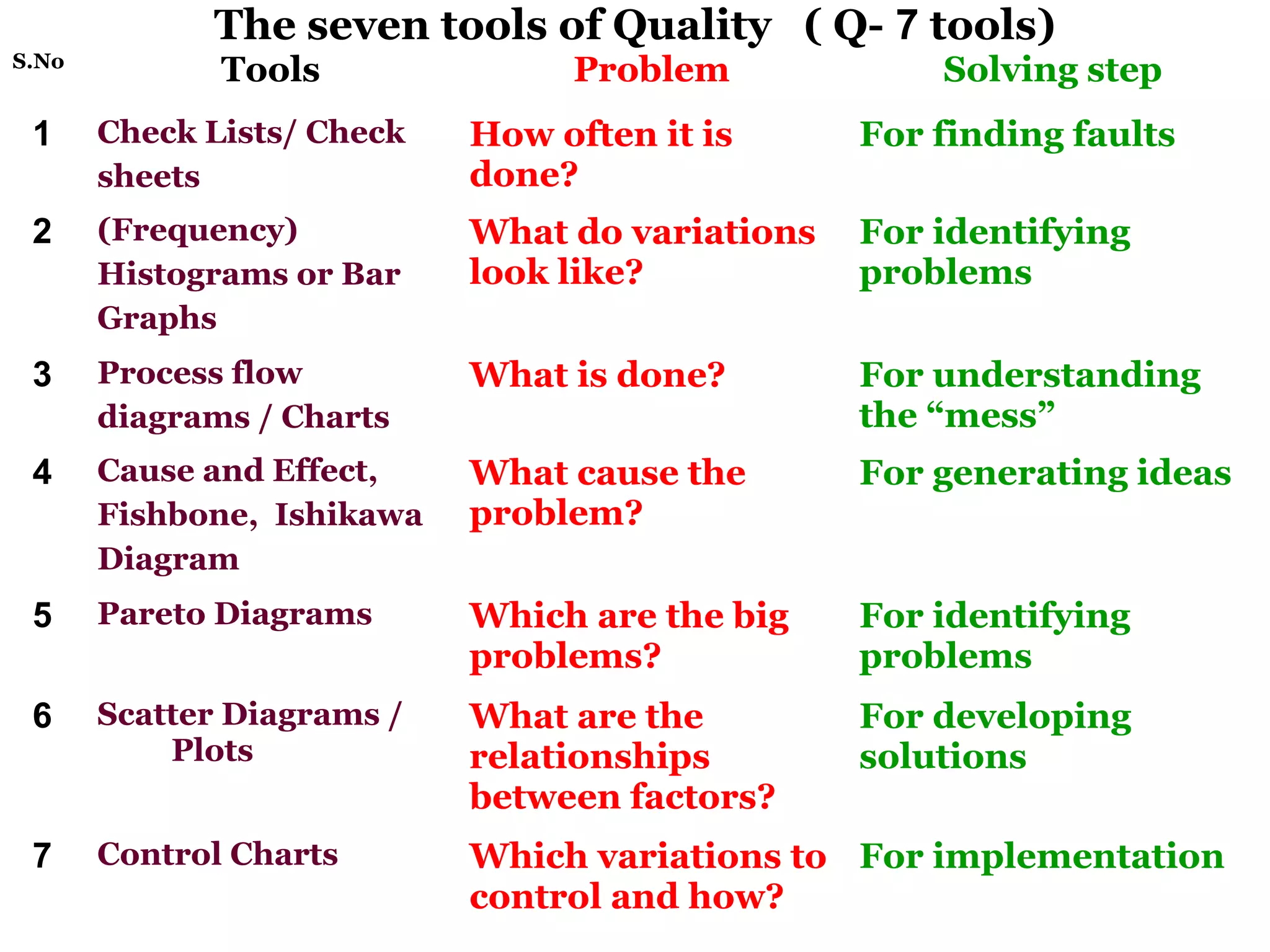 The seven tools of Quality ( Q- 7 tools)

| S.No | Tools | Problem | Solving step |
|---|---|---|---|
| 1 | Check Lists/ Check sheets | How often it is done? | For finding faults |
| 2 | (Frequency) Histograms or Bar Graphs | What do variations look like? | For identifying problems |
| 3 | Process flow diagrams / Charts | What is done? | For understanding the “mess” |
| 4 | Cause and Effect, Fishbone, Ishikawa Diagram | What cause the problem? | For generating ideas |
| 5 | Pareto Diagrams | Which are the big problems? | For identifying problems |
| 6 | Scatter Diagrams / Plots | What are the relationships between factors? | For developing solutions |
| 7 | Control Charts | Which variations to control and how? | For implementation |